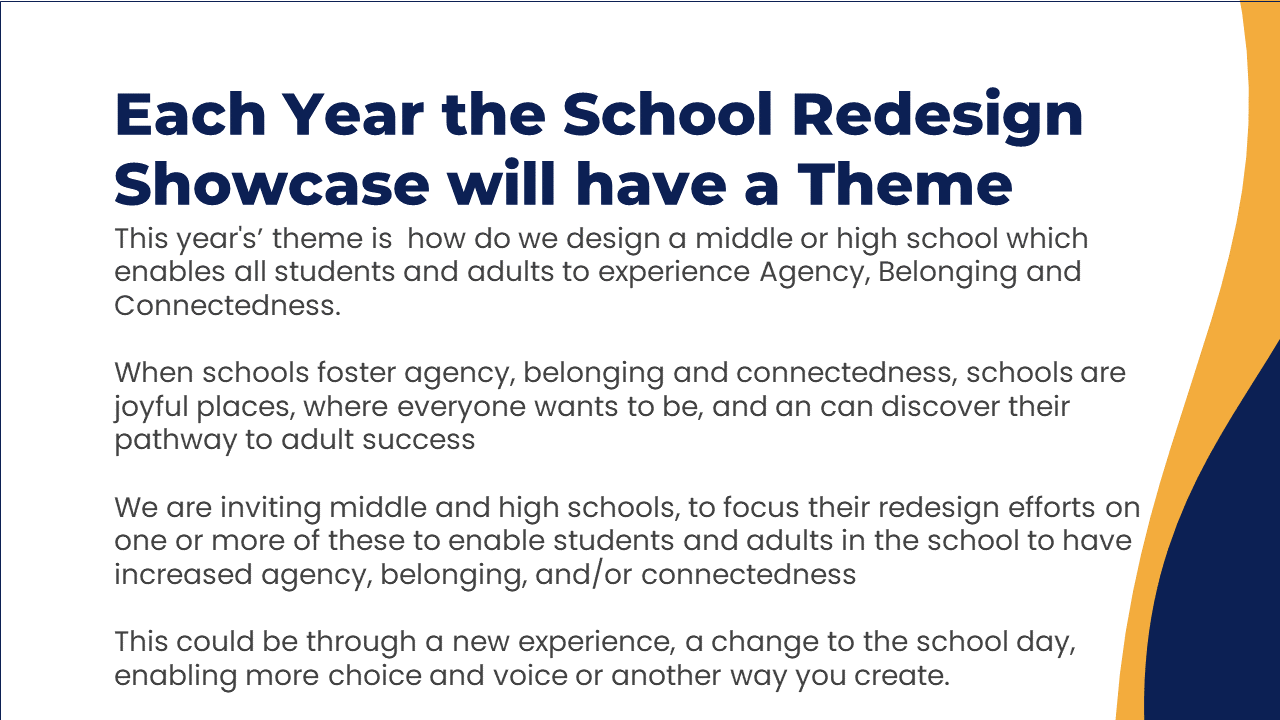 Each Year the School Redesign Showcase will have a Theme

This year's’ theme is how do we design a middle or high school which enables all students and adults to experience Agency, Belonging and Connectedness.

When schools foster agency, belonging and connectedness, schools are joyful places, where everyone wants to be, and an can discover their pathway to adult success

We are inviting middle and high schools, to focus their redesign efforts on one or more of these to enable students and adults in the school to have increased agency, belonging, and/or connectedness

This could be through a new experience, a change to the school day, enabling more choice and voice or another way you create.